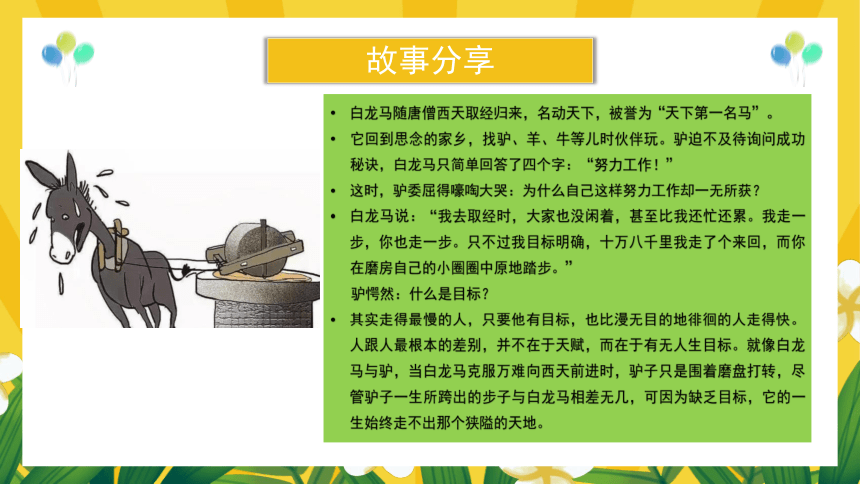 故事分享

• 白龙马随唐僧西天取经归来，名动天下，被誉为“天下第一名马”。

• 它回到思念的家乡，找驴、羊、牛等儿时伙伴玩。驴迫不及待询问成功秘诀，白龙马只简单回答了四个字：“努力工作！”

• 这时，驴委屈得嚎啕大哭：为什么自己这样努力工作却一无所获？

• 白龙马说：“我去取经时，大家也没闲着，甚至比我还忙还累。我走一步，你也走一步。只不过我目标明确，十万八千里我走了个来回，而你在磨房自己的小圈圈中原地踏步。”
驴愕然：什么是目标？

• 其实走得最慢的人，只要他有目标，也比漫无目的地徘徊的人走得快。人跟人最根本的差别，并不在于天赋，而在于有无人生目标。就像白龙马与驴，当白龙马克服万难向西天前进时，驴子只是围着磨盘打转，尽管驴子一生所跨出的步子与白龙马相差无几，可因为缺乏目标，它的一生始终走不出那个狭隘的天地。